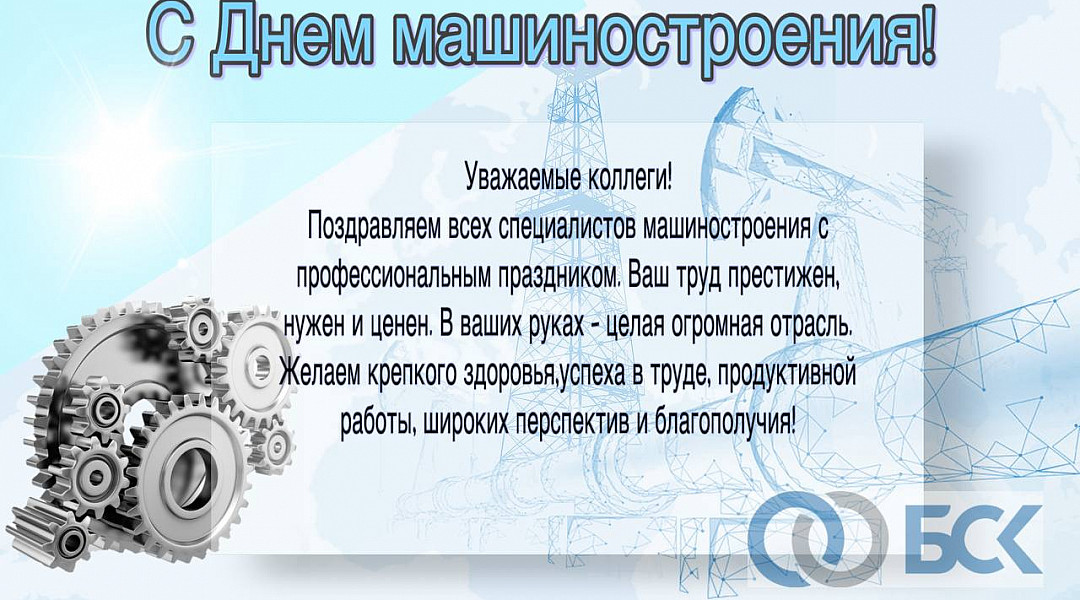 С Днем машиностроения!

Уважаемые коллеги!
Поздравляем всех специалистов машиностроения с профессиональным праздником. Ваш труд престижен, нужен и ценен. В ваших руках - целая огромная отрасль. Желаем крепкого здоровья,успеха в труде, продуктивной работы, широких перспектив и благополучия!

БСК